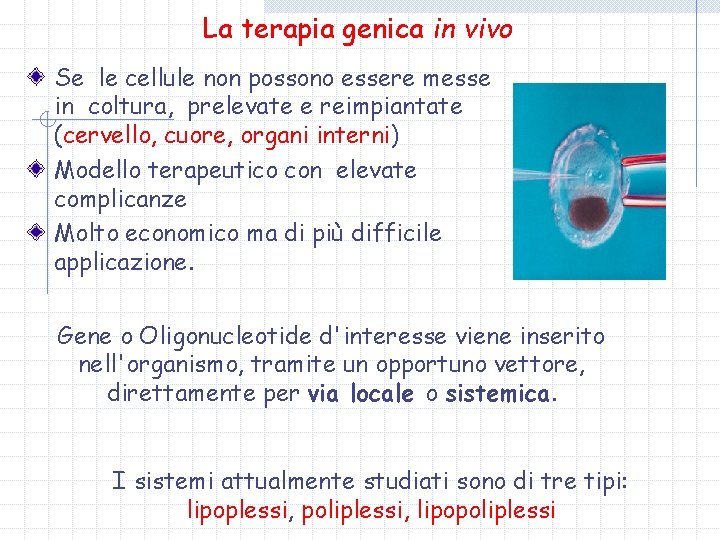 La terapia genica in vivo

Se le cellule non possono essere messe in coltura, prelevate e reimpiantate (cervello, cuore, organi interni)

Modello terapeutico con elevate complicanze

Molto economico ma di più difficile applicazione.

Gene o Oligonucleotide d'interesse viene inserito nell'organismo, tramite un opportuno vettore, direttamente per via locale o sistemica.

I sistemi attualmente studiati sono di tre tipi: lipoplessi, poliplessi, lipopoliplessi